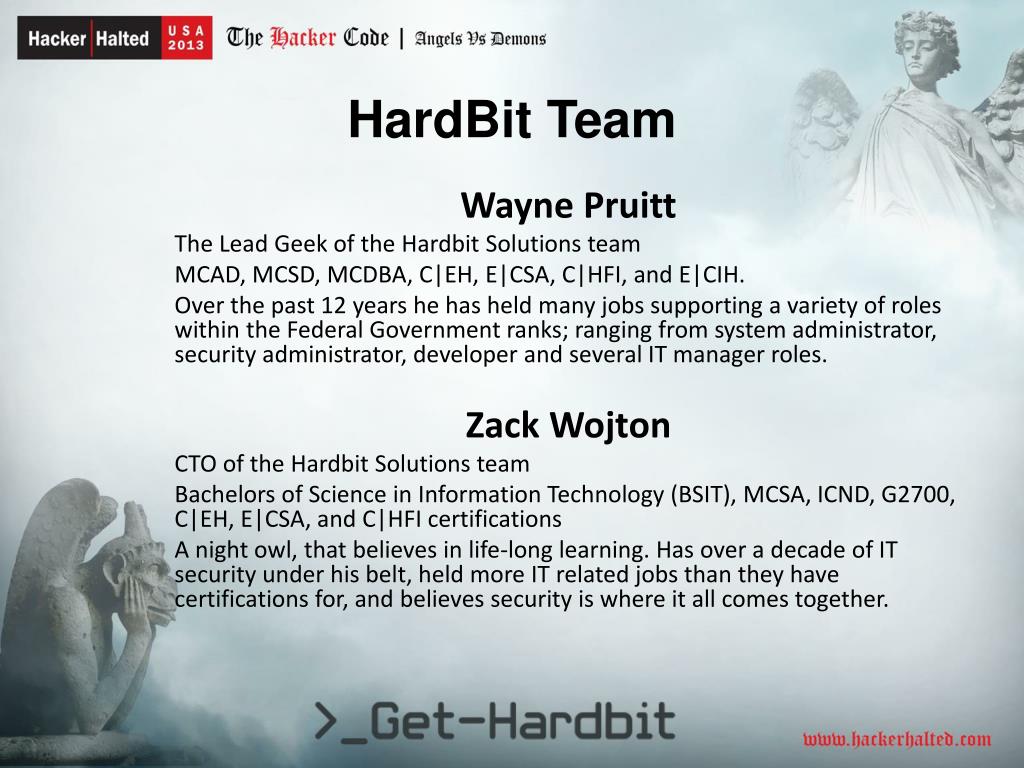 Hacker Halted USA 2013 The Hacker Code | Angels Vs Demons

HardBit Team

Wayne Pruitt

The Lead Geek of the Hardbit Solutions team

MCAD, MCSD, MCDBA, C|EH, E|CSA, C|HFI, and E|CIH.

Over the past 12 years he has held many jobs supporting a variety of roles within the Federal Government ranks; ranging from system administrator, security administrator, developer and several IT manager roles.

Zack Wojton

CTO of the Hardbit Solutions team

Bachelors of Science in Information Technology (BSIT), MCSA, ICND, G2700, C|EH, E|CSA, and C|HFI certifications

A night owl, that believes in life-long learning. Has over a decade of IT security under his belt, held more IT related jobs than they have certifications for, and believes security is where it all comes together.

>_Get-Hardbit

www.hackerhalted.com